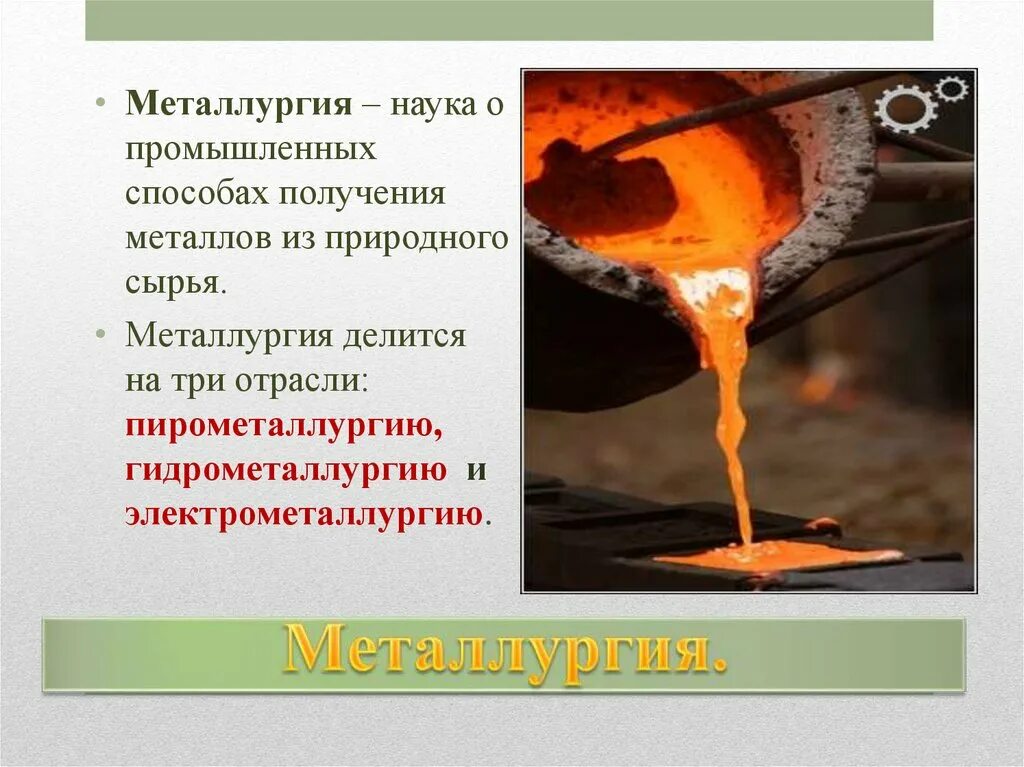 • Металлургия – наука о промышленных способах получения металлов из природного сырья.

• Металлургия делится на три отрасли: пирометаллургию, гидрометаллургию и электрометаллургию.

Металлургия.